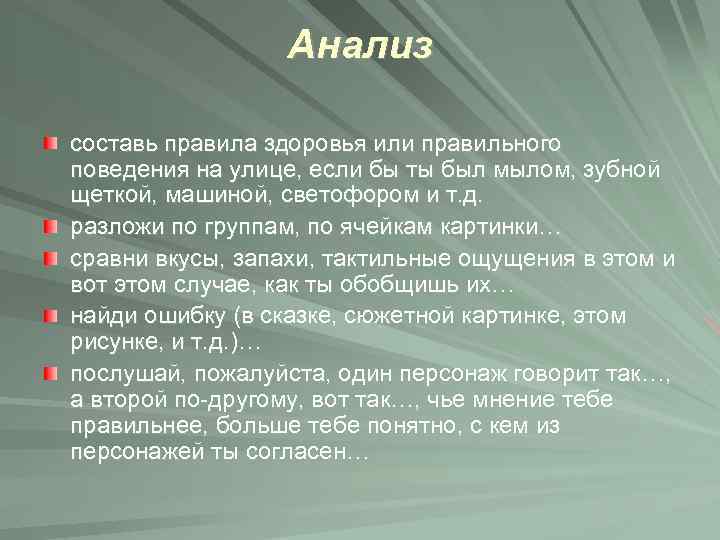 Анализ

составь правила здоровья или правильного поведения на улице, если бы ты был мылом, зубной щеткой, машиной, светофором и т.д.

разложи по группам, по ячейкам картинки…

сравни вкусы, запахи, тактильные ощущения в этом и вот этом случае, как ты обобщишь их…

найди ошибку (в сказке, сюжетной картинке, этом рисунке, и т.д.)…

послушай, пожалуйста, один персонаж говорит так…, а второй по-другому, вот так…, чье мнение тебе правильнее, больше тебе понятно, с кем из персонажей ты согласен…